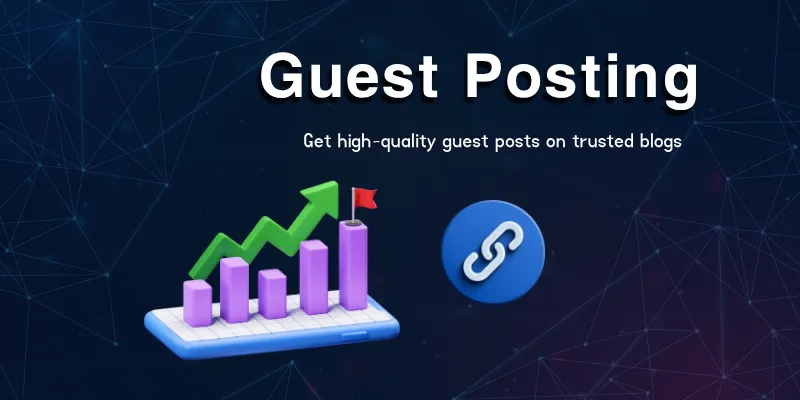 Guest Posting

Get high-quality guest posts on trusted blogs